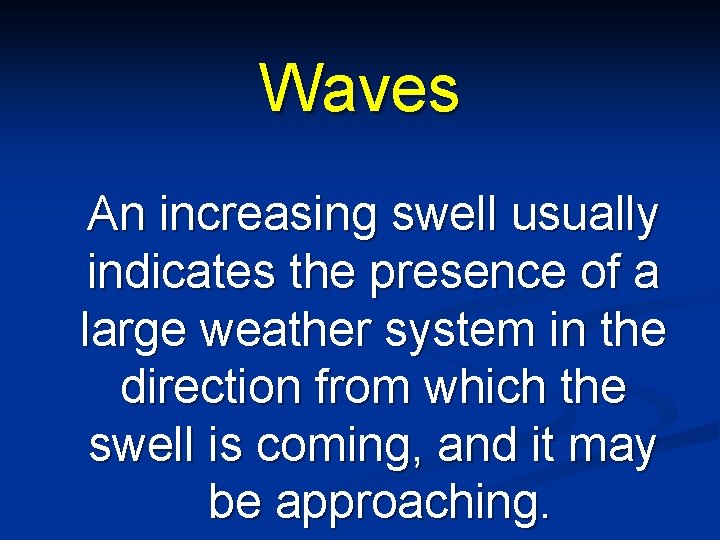 Waves

An increasing swell usually indicates the presence of a large weather system in the direction from which the swell is coming, and it may be approaching.